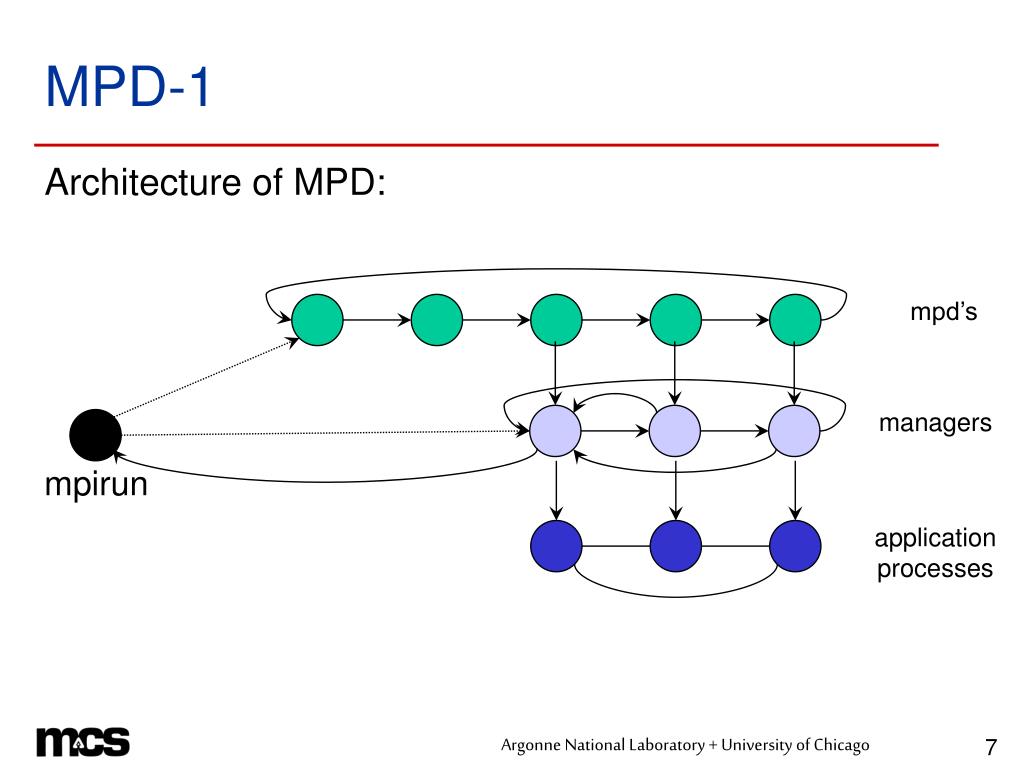 MPD-1

Architecture of MPD:

mpd's

managers

mpirun

application processes

mcs

Argonne National Laboratory + University of Chicago

7